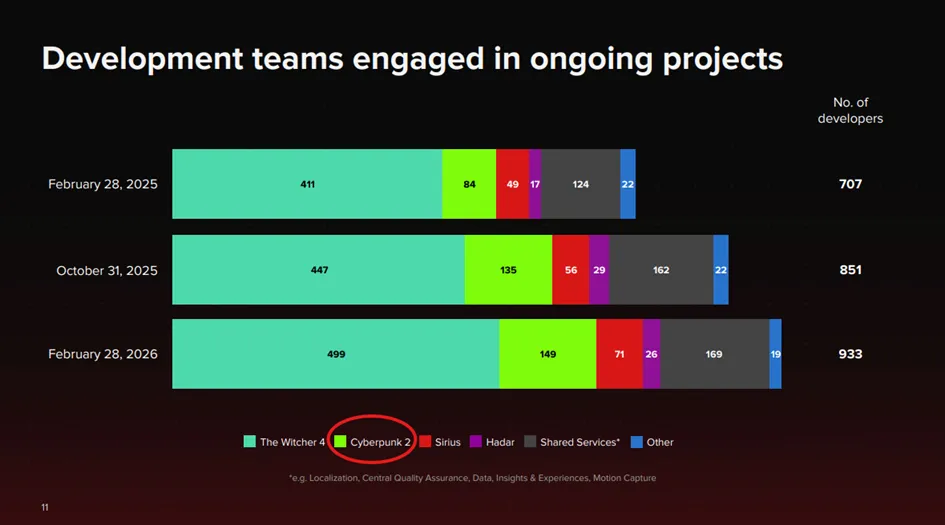 Development teams engaged in ongoing projects

No. of developers

February 28, 2025
411
84
49
17
124
22
707

October 31, 2025
447
135
56
29
162
22
851

February 28, 2026
499
149
71
26
169
19
933

The Witcher 4
Cyberpunk 2
Sirius
Hadar
Shared Services*
Other

*e.g. Localization, Central Quality Assurance, Data, Insights & Experiences, Motion Capture

11